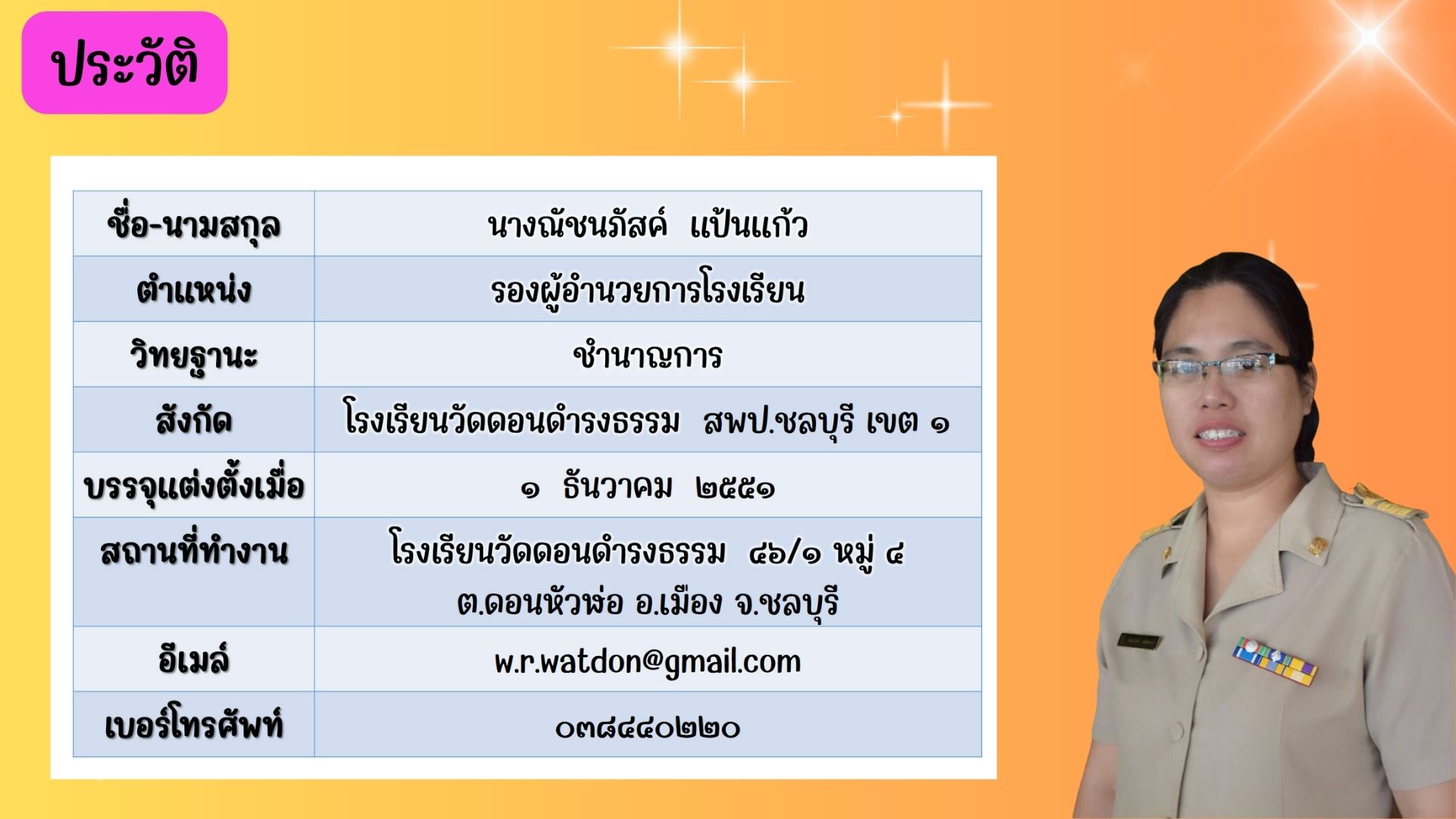 ประวัติ

| ชื่อ-นามสกุล | นางณัชนภัสค์ แป้นแก้ว |
|---|---|
| ตำแหน่ง | รองผู้อำนวยการโรงเรียน |
| วิทยฐานะ | ชำนาญการ |
| สังกัด | โรงเรียนวัดดอนดำรงธรรม สพป.ชลบุรี เขต ๑ |
| บรรจุแต่งตั้งเมื่อ | ๑ ธันวาคม ๒๕๕๑ |
| สถานที่ทำงาน | โรงเรียนวัดดอนดำรงธรรม ๔๖/๑ หมู่ ๔ ต.ดอนหัวฬ่อ อ.เมือง จ.ชลบุรี |
| อีเมล์ | w.r.watdon@gmail.com |
| เบอร์โทรศัพท์ | ๐๓๘๔๔๐๒๒๐ |